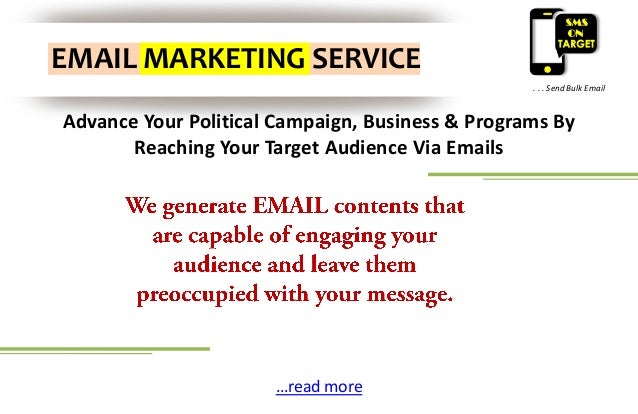 EMAIL MARKETING SERVICE

SMS ON TARGET

. . . Send Bulk Email

Advance Your Political Campaign, Business & Programs By Reaching Your Target Audience Via Emails

We generate EMAIL contents that are capable of engaging your audience and leave them preoccupied with your message.

…read more